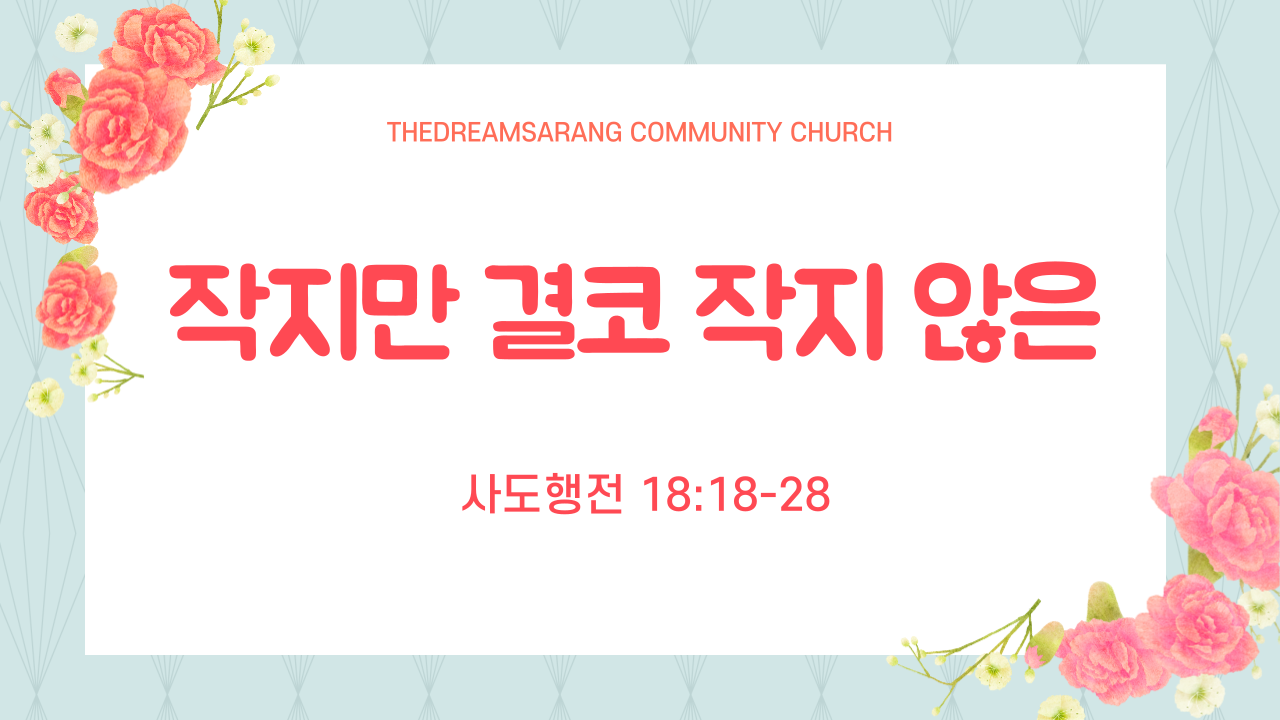 THEDREAMSARANG COMMUNITY CHURCH

작지만 결코 작지 않은

사도행전 18:18-28